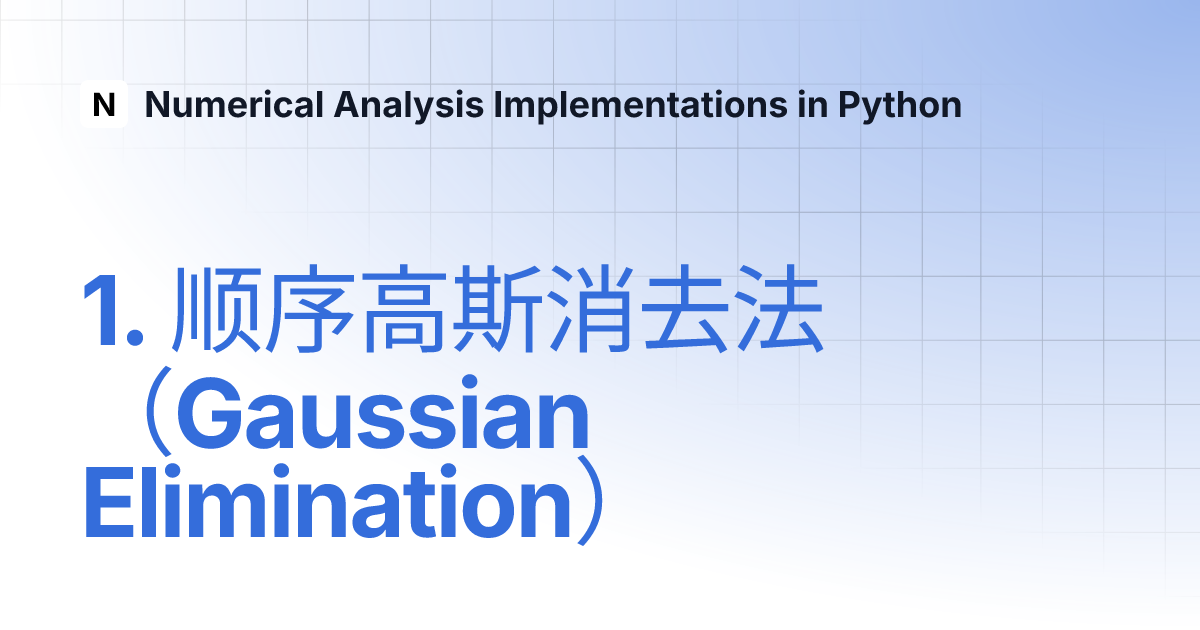 N Numerical Analysis Implementations in Python

1. 顺序高斯消去法（Gaussian Elimination）